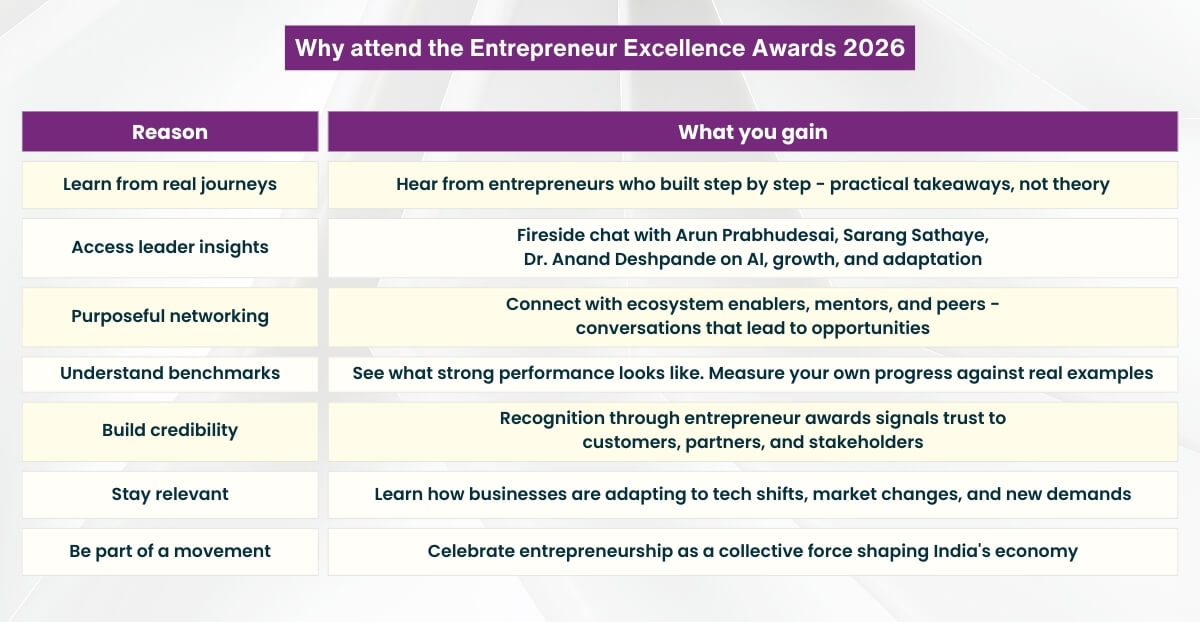 Why attend the Entrepreneur Excellence Awards 2026

| Reason | What you gain |
|---|---|
| Learn from real journeys | Hear from entrepreneurs who built step by step - practical takeaways, not theory |
| Access leader insights | Fireside chat with Arun Prabhudesai, Sarang Sathaye, Dr. Anand Deshpande on AI, growth, and adaptation |
| Purposeful networking | Connect with ecosystem enablers, mentors, and peers - conversations that lead to opportunities |
| Understand benchmarks | See what strong performance looks like. Measure your own progress against real examples |
| Build credibility | Recognition through entrepreneur awards signals trust to customers, partners, and stakeholders |
| Stay relevant | Learn how businesses are adapting to tech shifts, market changes, and new demands |
| Be part of a movement | Celebrate entrepreneurship as a collective force shaping India's economy |